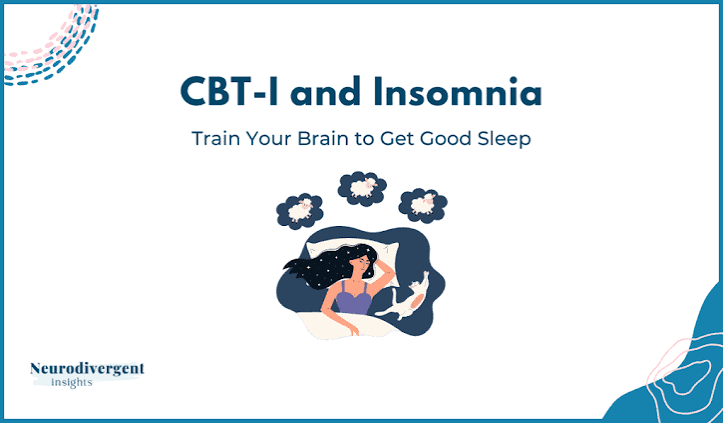 CBT-I and Insomnia

Train Your Brain to Get Good Sleep

Neurodivergent
insights